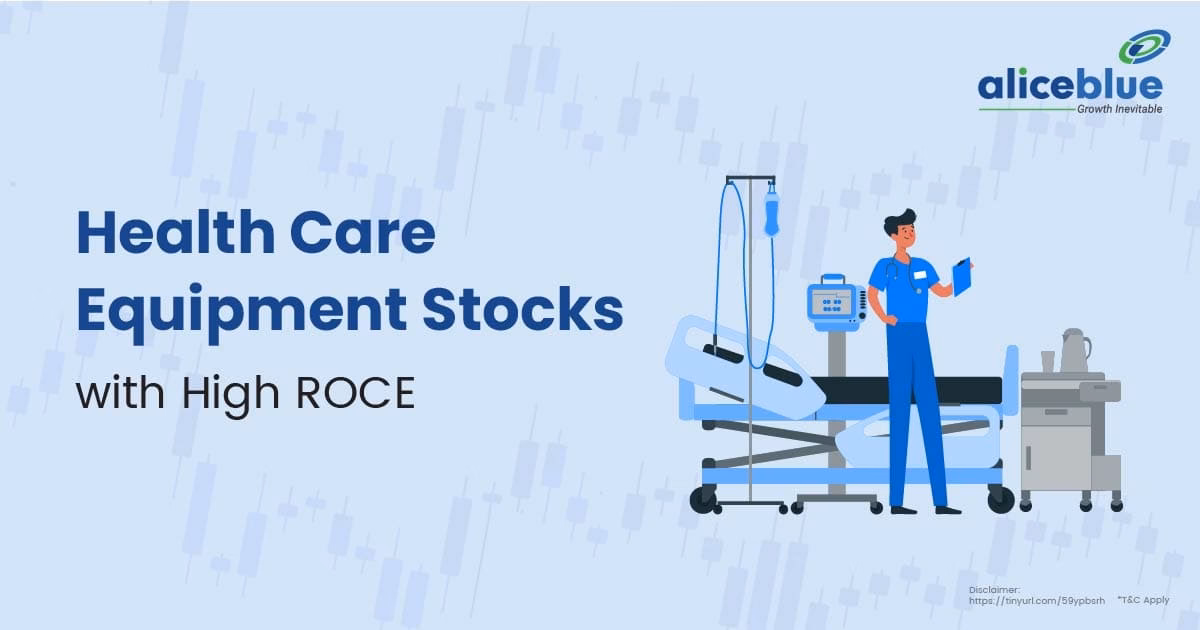 aliceblue
Growth Inevitable

Health Care Equipment Stocks
with High ROCE

Disclaimer:
https://tinyurl.com/59ypbsrh *T&C Apply